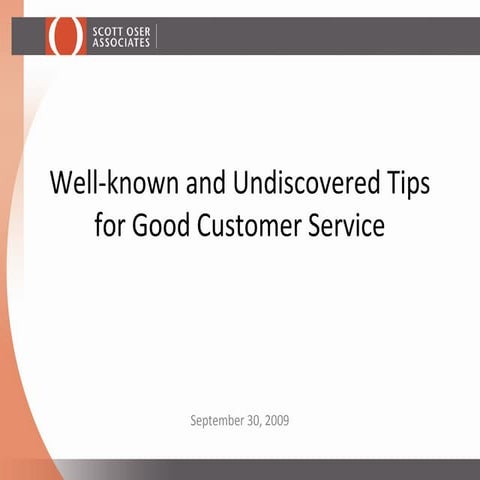 SCOTT OSER
ASSOCIATES

Well-known and Undiscovered Tips for Good Customer Service

September 30, 2009